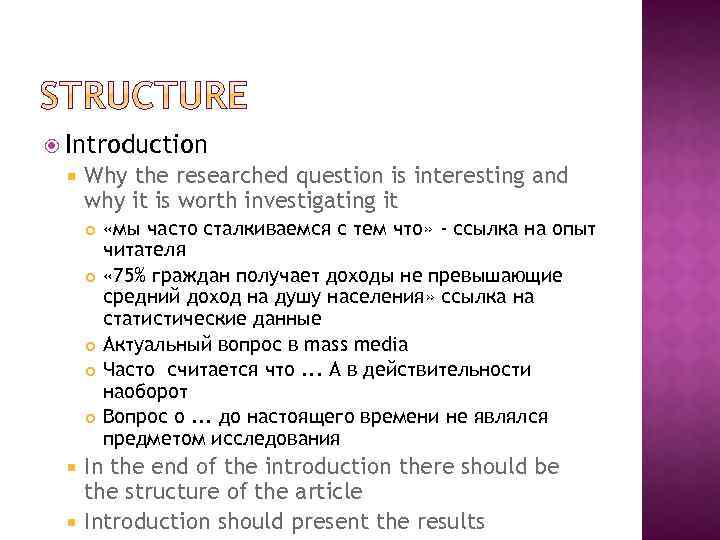 STRUCTURE

Introduction

Why the researched question is interesting and why it is worth investigating it

«мы часто сталкиваемся с тем что» - ссылка на опыт читателя

«75% граждан получает доходы не превышающие средний доход на душу населения» ссылка на статистические данные

Актуальный вопрос в mass media

Часто считается что ... А в действительности наоборот

Вопрос о ... до настоящего времени не являлся предметом исследования

In the end of the introduction there should be the structure of the article

Introduction should present the results